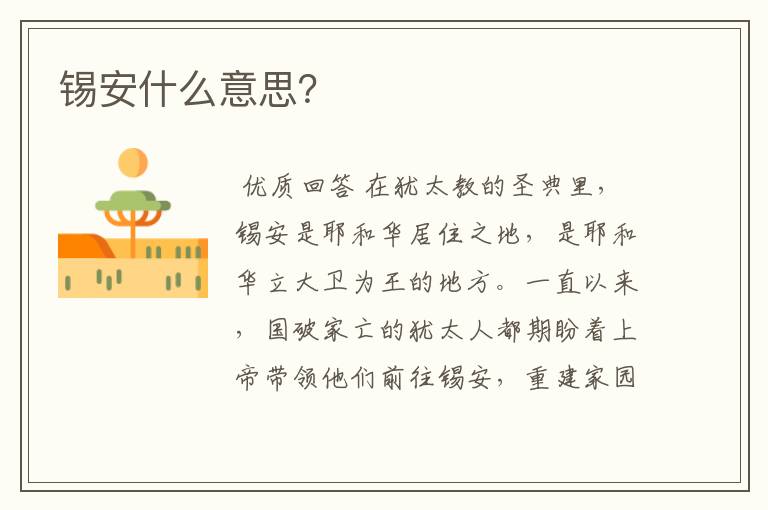 锡安什么意思?

优质回答 在犹太教的圣典里，锡安是耶和华居住之地，是耶和华立大卫为王的地方。一直以来，国破家亡的犹太人都期盼着上帝带领他们前往锡安，重建家园